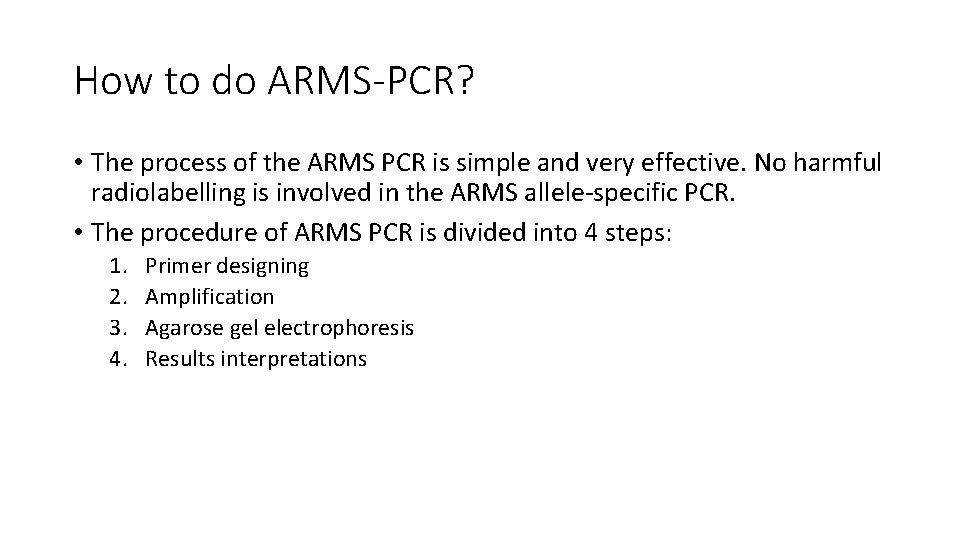 How to do ARMS-PCR?

• The process of the ARMS PCR is simple and very effective. No harmful radiolabelling is involved in the ARMS allele-specific PCR.

• The procedure of ARMS PCR is divided into 4 steps:

1. Primer designing
2. Amplification
3. Agarose gel electrophoresis
4. Results interpretations